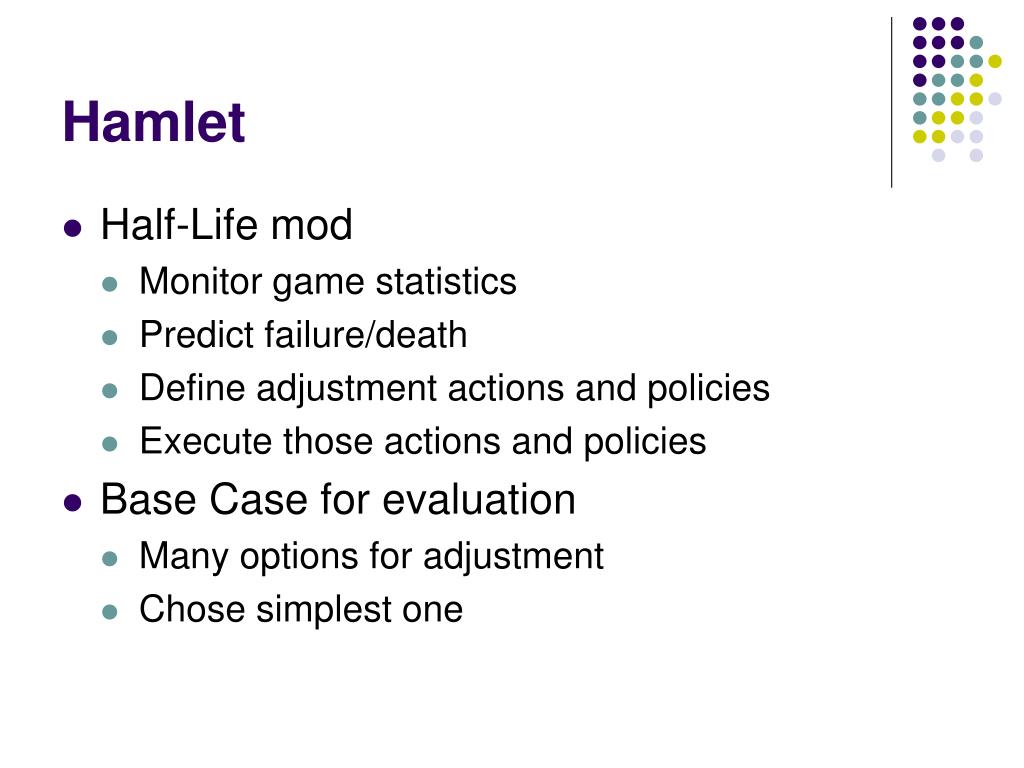 Hamlet

- Half-Life mod
  - Monitor game statistics
  - Predict failure/death
  - Define adjustment actions and policies
  - Execute those actions and policies
- Base Case for evaluation
  - Many options for adjustment
  - Chose simplest one